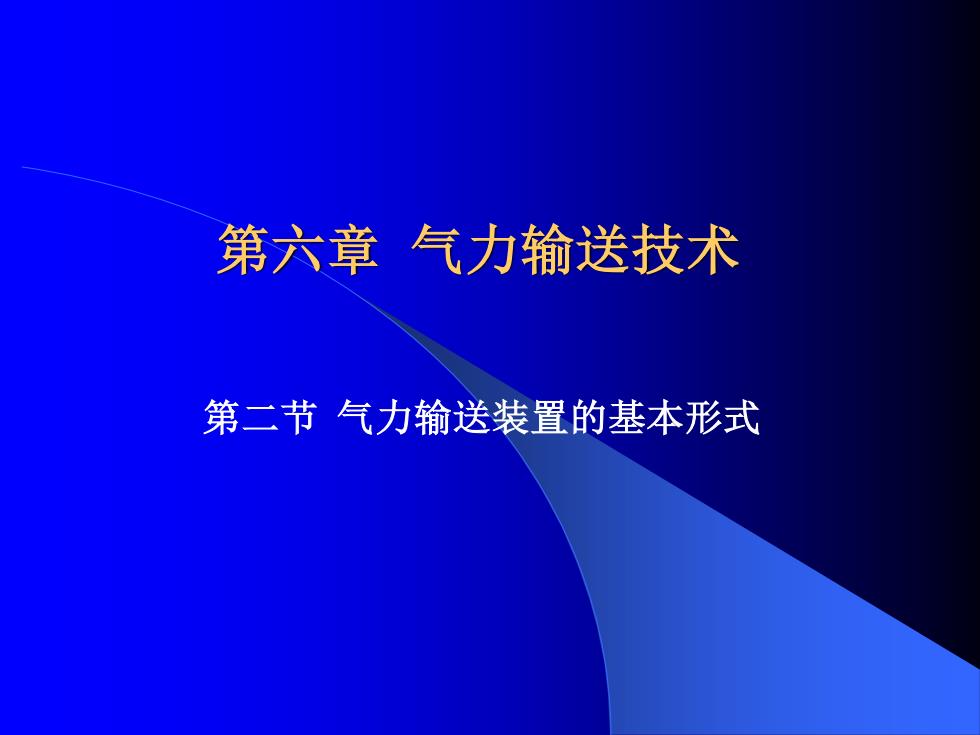 第六章  气力输送技术

第二节  气力输送装置的基本形式